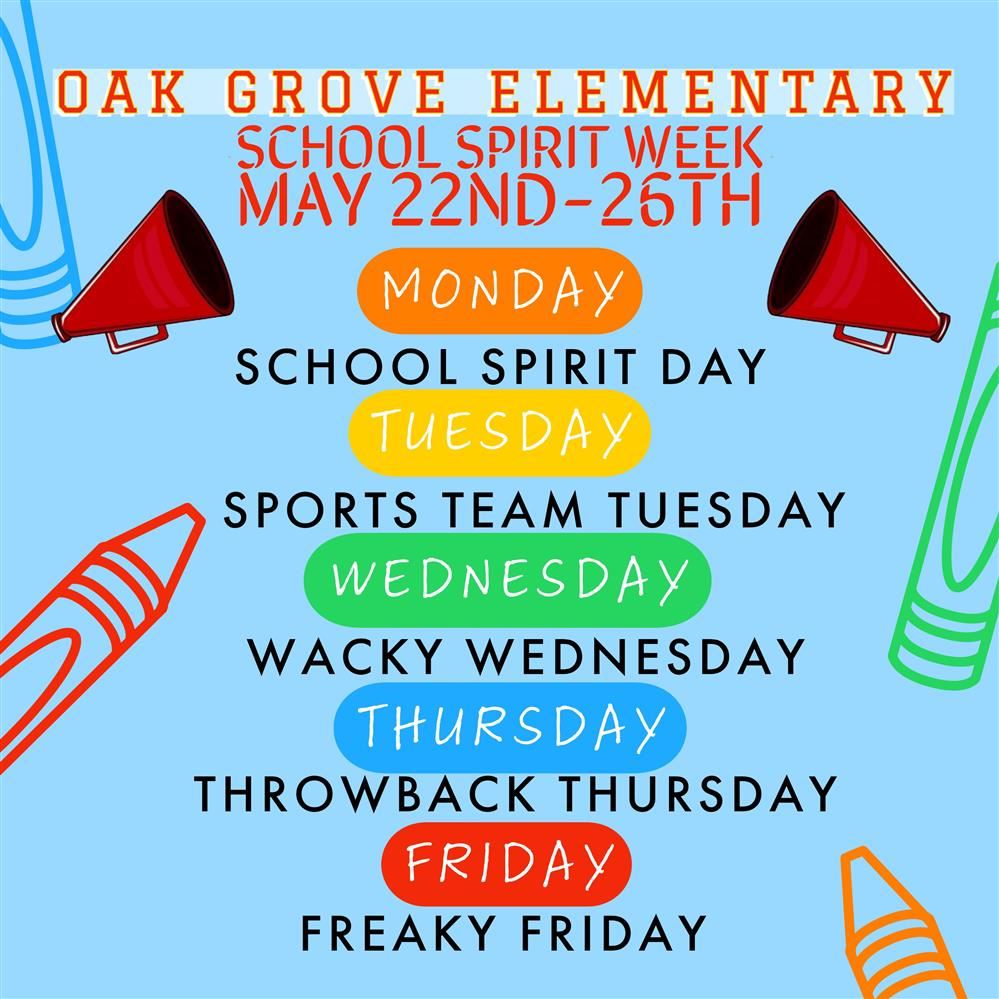 OAK GROVE ELEMENTARY
SCHOOL SPIRIT WEEK
MAY 22ND-26TH

MONDAY
SCHOOL SPIRIT DAY

TUESDAY
SPORTS TEAM TUESDAY

WEDNESDAY
WACKY WEDNESDAY

THURSDAY
THROWBACK THURSDAY

FRIDAY
FREAKY FRIDAY